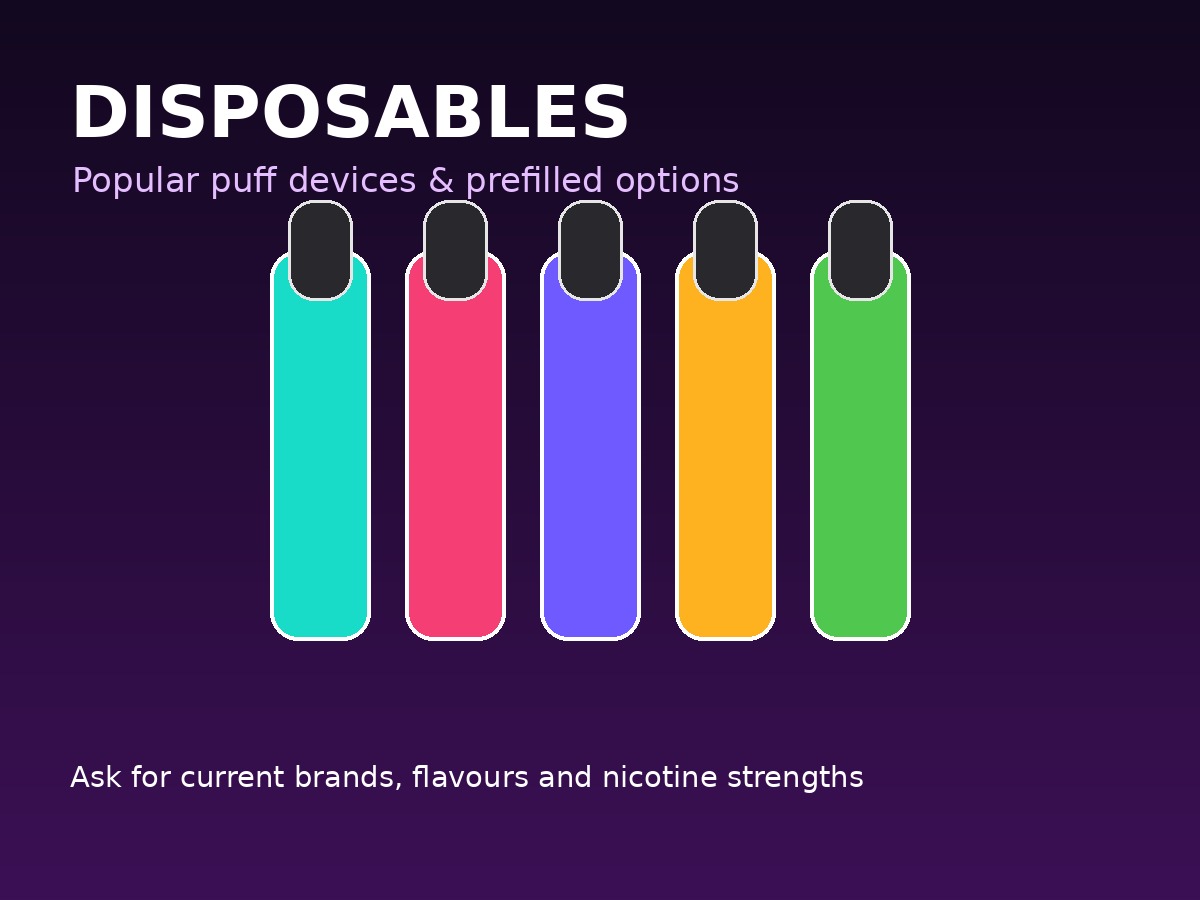 DISPOSABLES
Popular puff devices & prefilled options

Ask for current brands, flavours and nicotine strengths